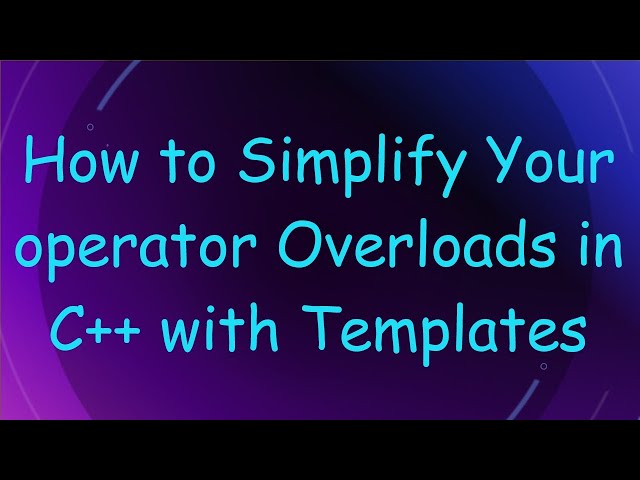 How to Simplify Your operator Overloads in C++ with Templates